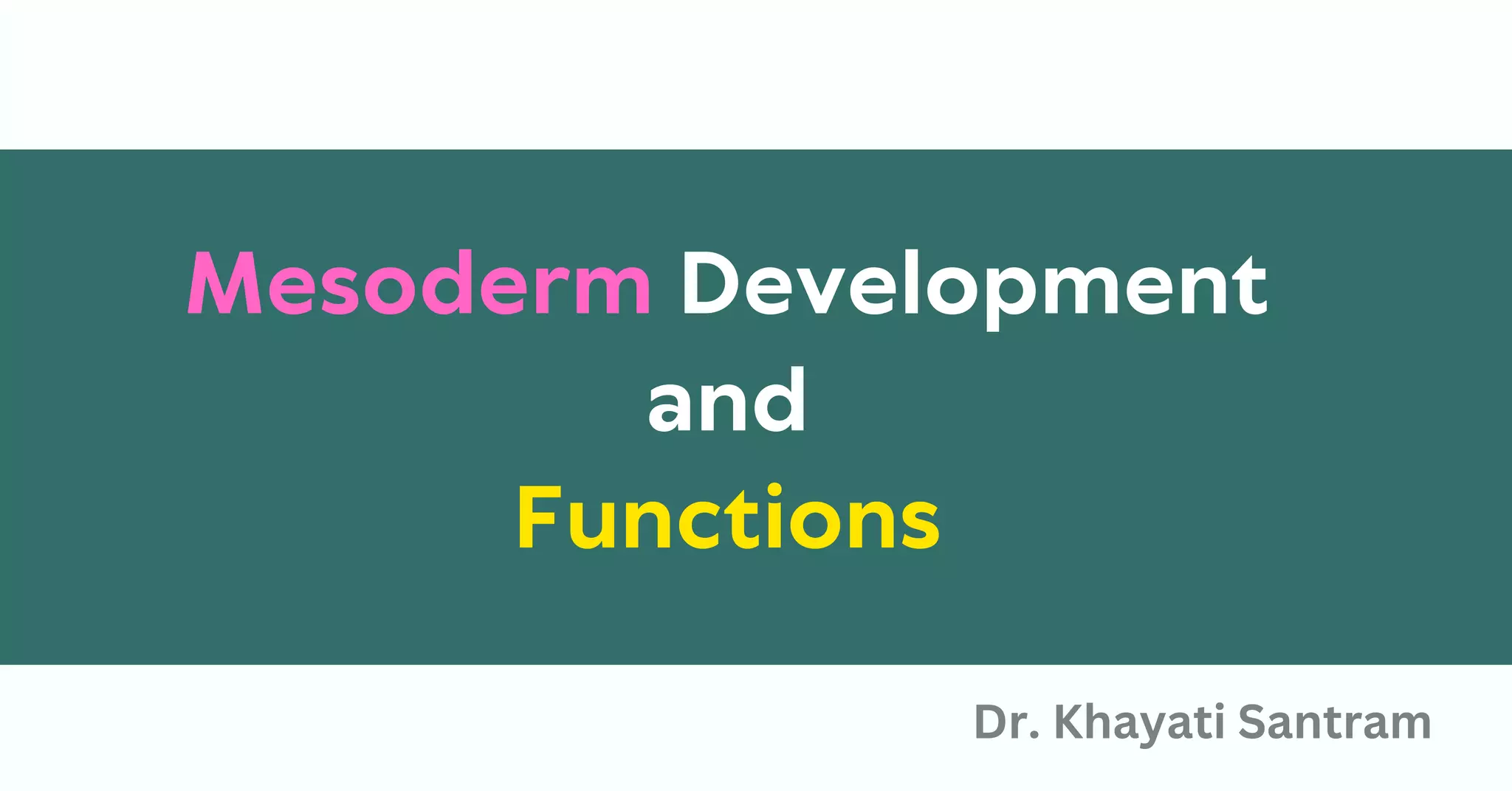 Mesoderm Development
and
Functions

Dr. Khayati Santram